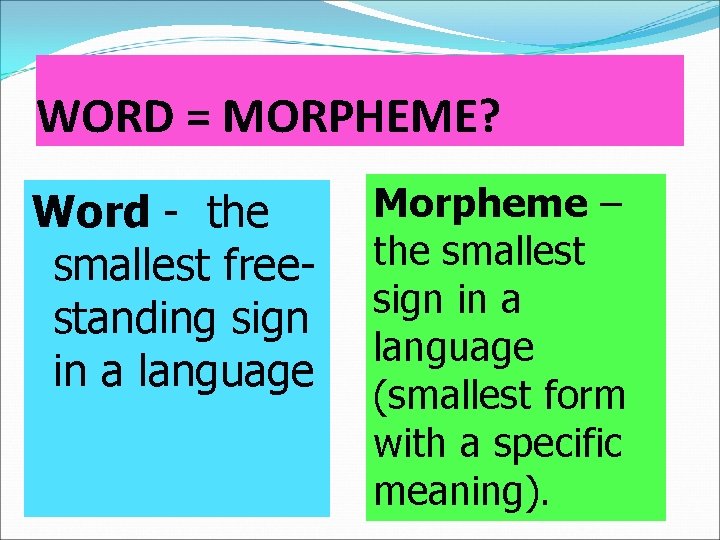 WORD = MORPHEME?

Word - the smallest free-standing sign in a language

Morpheme – the smallest sign in a language (smallest form with a specific meaning).